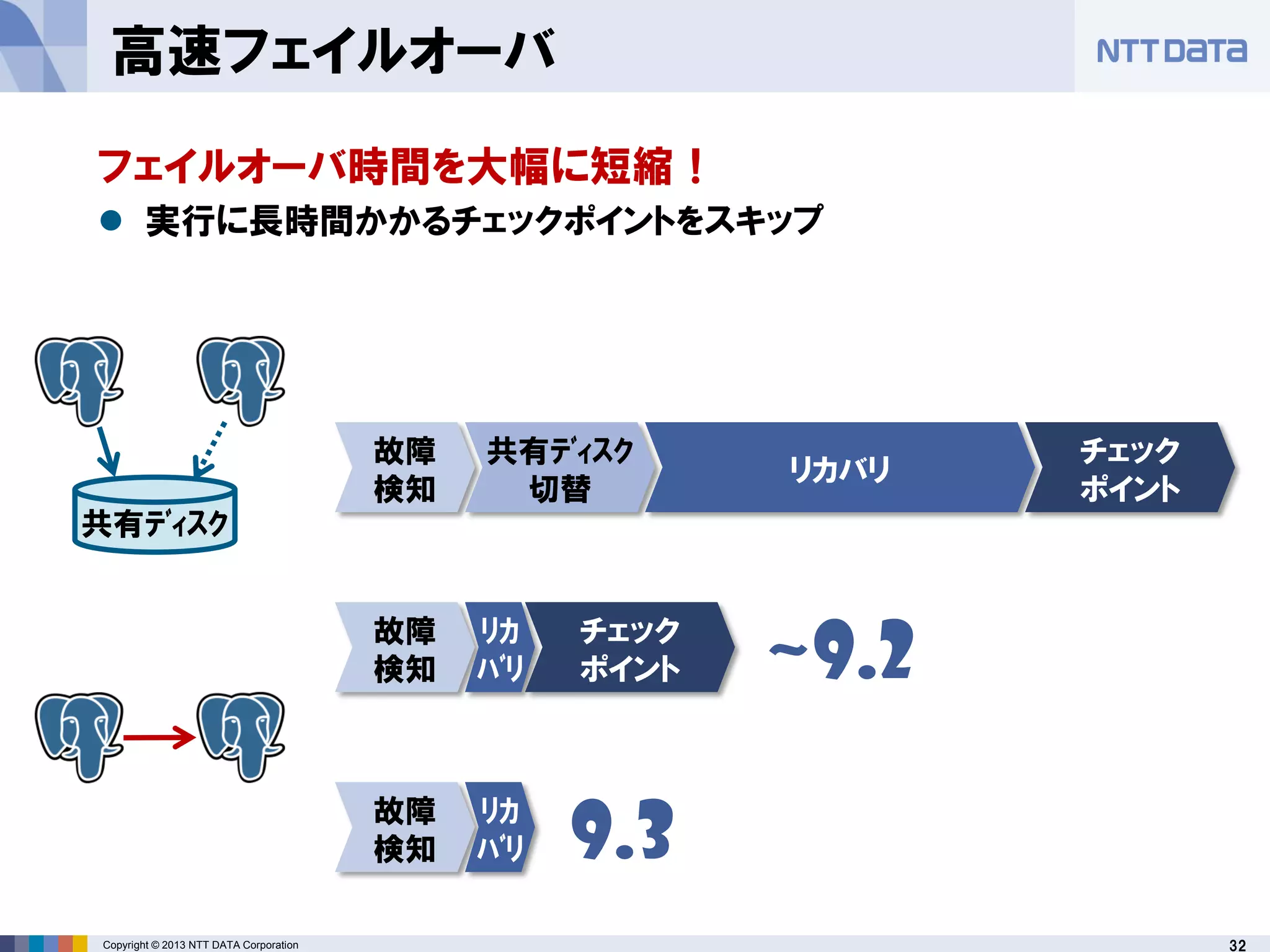 高速フェイルオーバ

NTT DaTa

フェイルオーバ時間を大幅に短縮！

● 実行に長時間かかるチェックポイントをスキップ

共有ディスク

故障検知

共有ディスク切替

リカバリ

チェックポイント

故障検知

リカバリ

チェックポイント

~9.2

故障検知

リカバリ

9.3

Copyright © 2013 NTT DATA Corporation

32